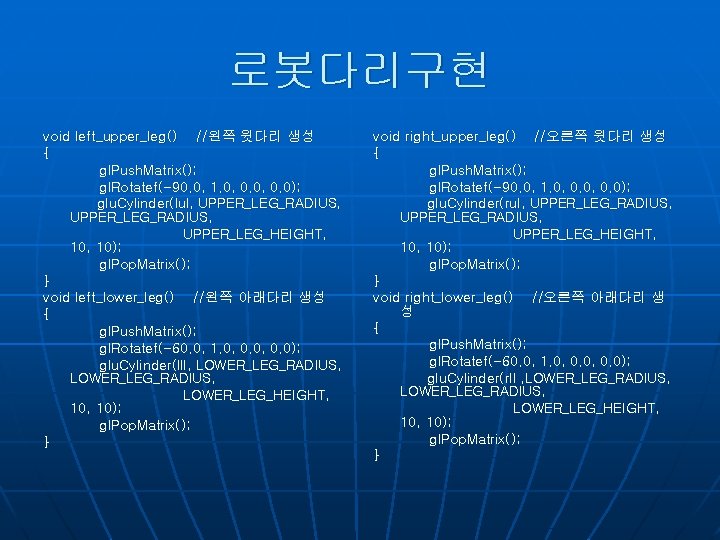 로봇다리구현

void left_upper_leg() //왼쪽 윗다리 생성
{
glPushMatrix();
glRotatef(-90.0, 1.0, 0.0, 0.0);
gluCylinder(lul, UPPER_LEG_RADIUS, UPPER_LEG_RADIUS,
UPPER_LEG_HEIGHT,
10, 10);
glPopMatrix();
}
void left_lower_leg() //왼쪽 아래다리 생성
{
glPushMatrix();
glRotatef(-60.0, 1.0, 0.0, 0.0);
gluCylinder(lll, LOWER_LEG_RADIUS, LOWER_LEG_RADIUS,
LOWER_LEG_HEIGHT,
10, 10);
glPopMatrix();
}

void right_upper_leg() //오른쪽 윗다리 생성
{
glPushMatrix();
glRotatef(-90.0, 1.0, 0.0, 0.0);
gluCylinder(rul, UPPER_LEG_RADIUS, UPPER_LEG_RADIUS,
UPPER_LEG_HEIGHT,
10, 10);
glPopMatrix();
}
void right_lower_leg() //오른쪽 아래다리 생성
{
glPushMatrix();
glRotatef(-60.0, 1.0, 0.0, 0.0);
gluCylinder(rll ,LOWER_LEG_RADIUS, LOWER_LEG_RADIUS,
LOWER_LEG_HEIGHT,
10, 10);
glPopMatrix();
}